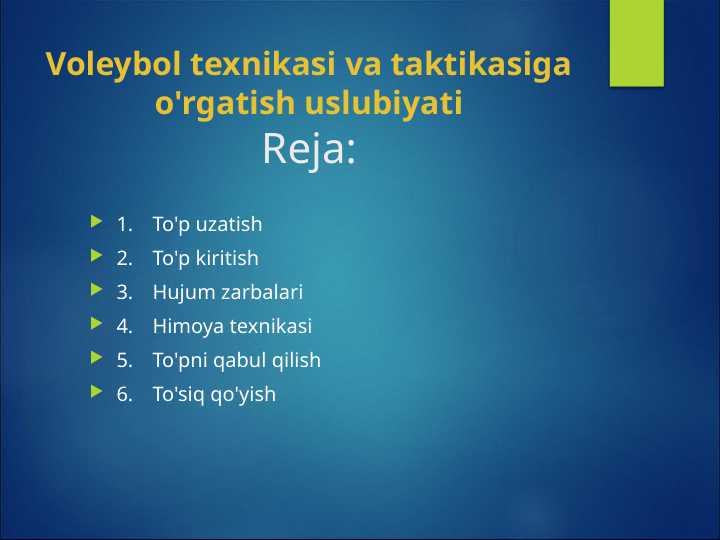 Voleybol texnikasi va taktikasiga o'rgatish uslubiyati

Reja:

1. To'p uzatish
2. To'p kiritish
3. Hujum zarbalari
4. Himoya texnikasi
5. To'pni qabul qilish
6. To'siq qo'yish